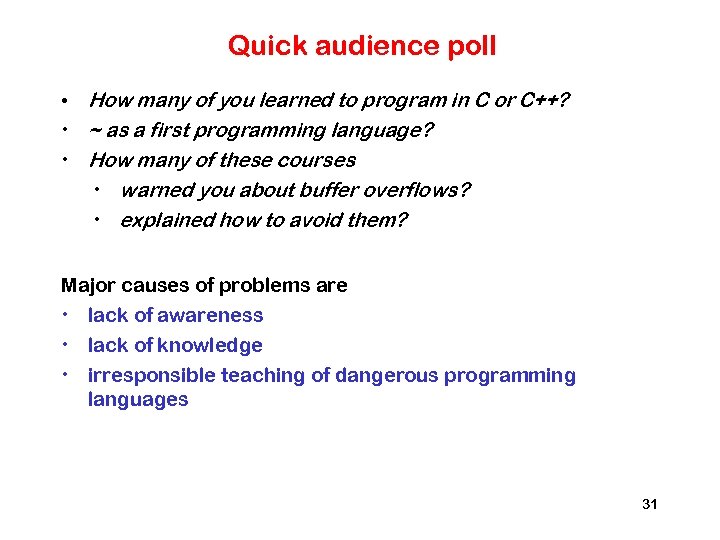 Quick audience poll

• How many of you learned to program in C or C++?
• ~ as a first programming language?
• How many of these courses
  • warned you about buffer overflows?
  • explained how to avoid them?

Major causes of problems are
• lack of awareness
• lack of knowledge
• irresponsible teaching of dangerous programming languages

31